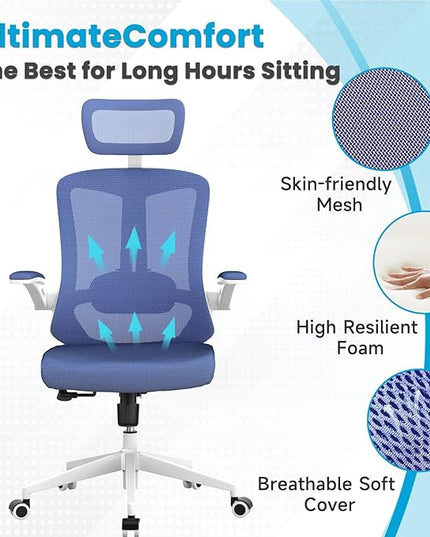 ltimateComfort
e Best for Long Hours Sitting

Skin-friendly Mesh

High Resilient Foam

Breathable Soft Cover